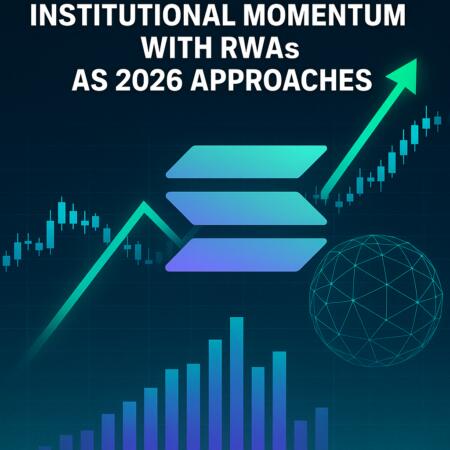 INSTITUTIONAL MOMENTUM WITH RWAs AS 2026 APPROACHES